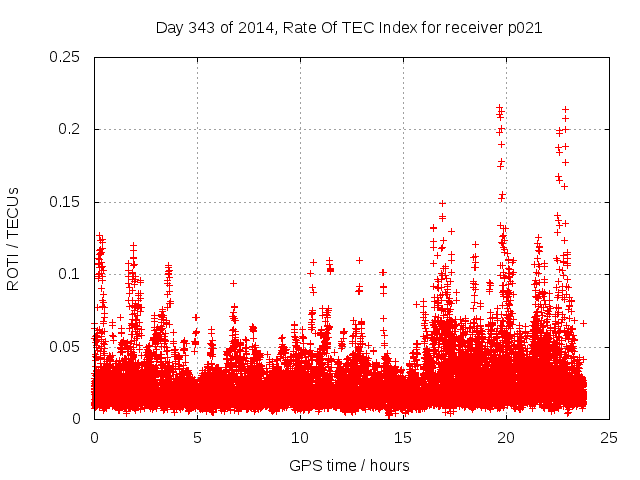 Day 343 of 2014, Rate Of TEC Index for receiver p021

ROTI / TECUs

0.25
0.2
0.15
0.1
0.05
0

0
5
10
15
20
25

GPS time / hours